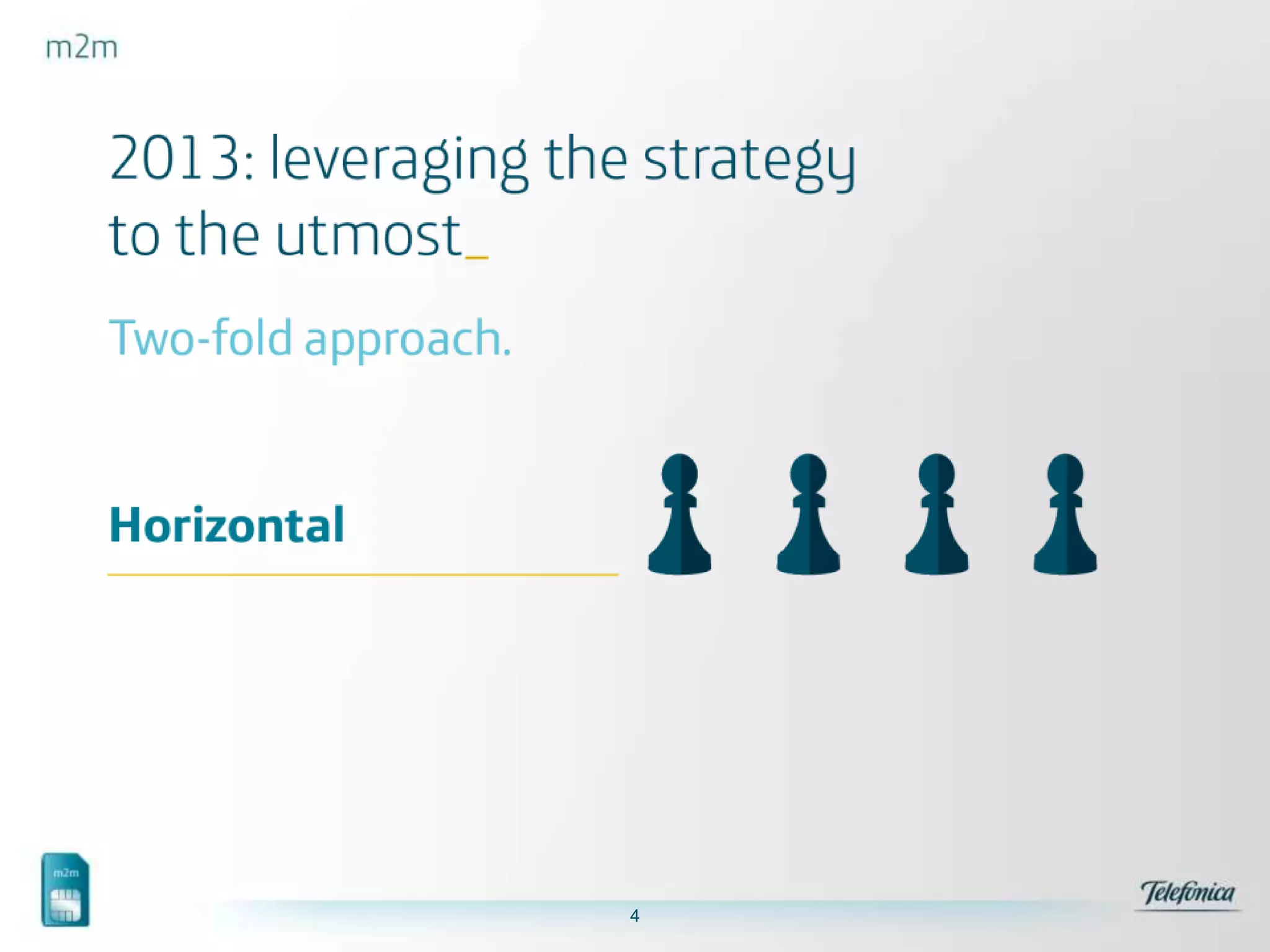 m2m

2013: leveraging the strategy to the utmost_

Two-fold approach.

Horizontal

m2m

4

Telefónica